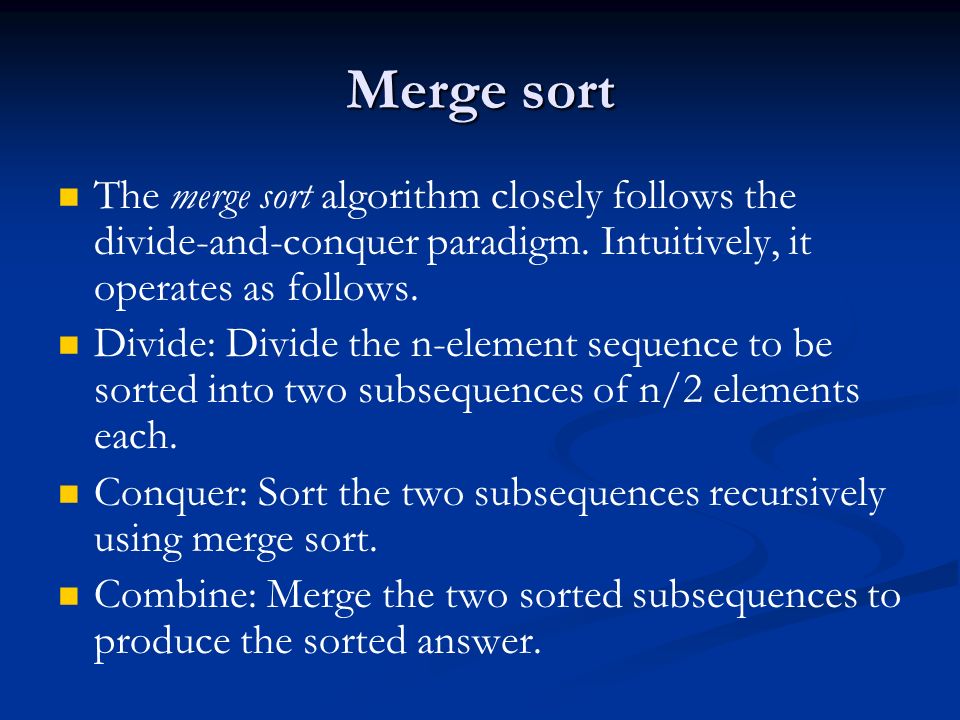 Merge sort

The merge sort algorithm closely follows the divide-and-conquer paradigm. Intuitively, it operates as follows.

Divide: Divide the n-element sequence to be sorted into two subsequences of n/2 elements each.

Conquer: Sort the two subsequences recursively using merge sort.

Combine: Merge the two sorted subsequences to produce the sorted answer.